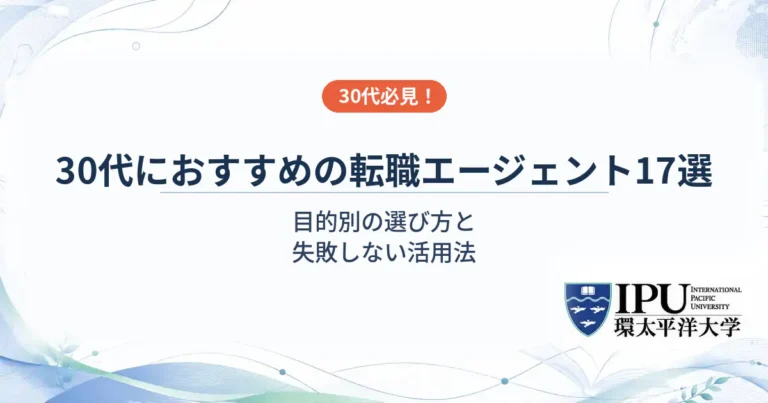 30代必見！

30代におすすめの転職エージェント17選

目的別の選び方と
失敗しない活用法

IPU INTERNATIONAL PACIFIC UNIVERSITY
環太平洋大学